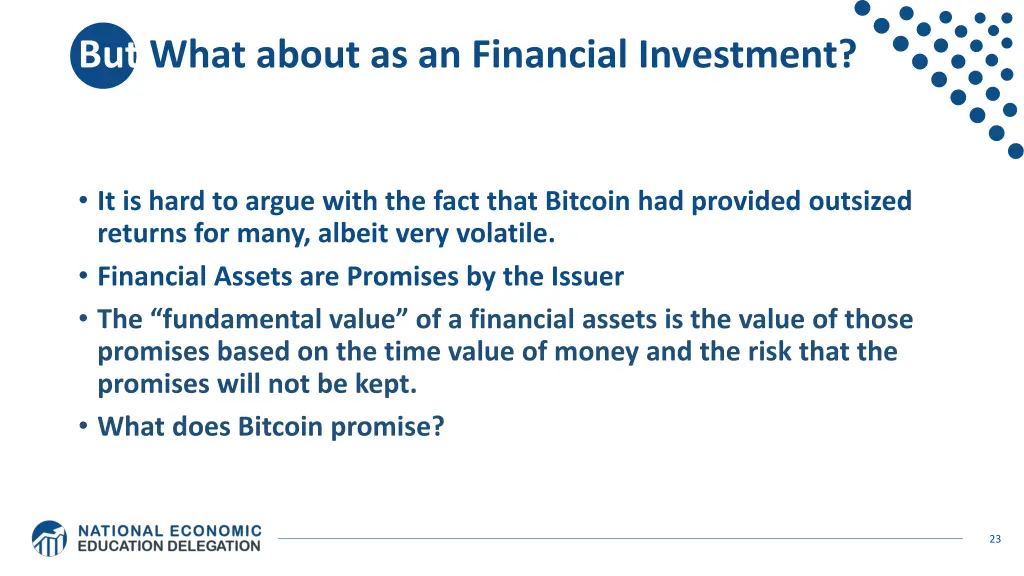 But What about as an Financial Investment?

• It is hard to argue with the fact that Bitcoin had provided outsized returns for many, albeit very volatile.
• Financial Assets are Promises by the Issuer
• The “fundamental value” of a financial assets is the value of those promises based on the time value of money and the risk that the promises will not be kept.
• What does Bitcoin promise?

NATIONAL ECONOMIC EDUCATION DELEGATION

23